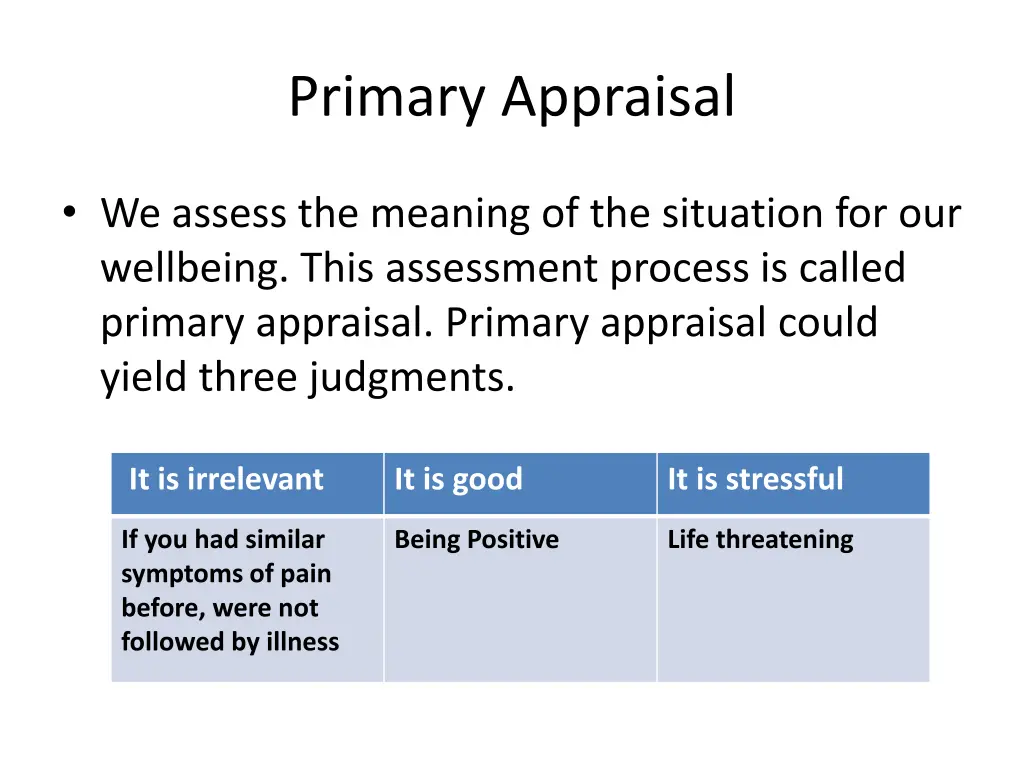 Primary Appraisal

• We assess the meaning of the situation for our wellbeing. This assessment process is called primary appraisal. Primary appraisal could yield three judgments.

| It is irrelevant | It is good | It is stressful |
|---|---|---|
| If you had similar symptoms of pain before, were not followed by illness | Being Positive | Life threatening |